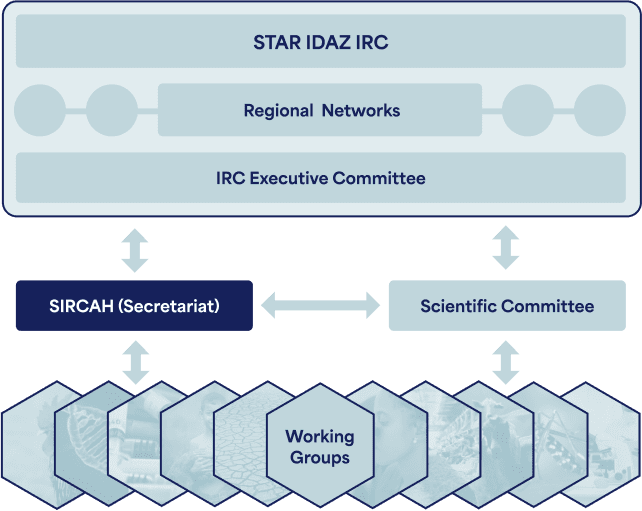 STAR IDAZ IRC

Regional Networks

IRC Executive Committee

SIRCAH (Secretariat)

Scientific Committee

Working Groups